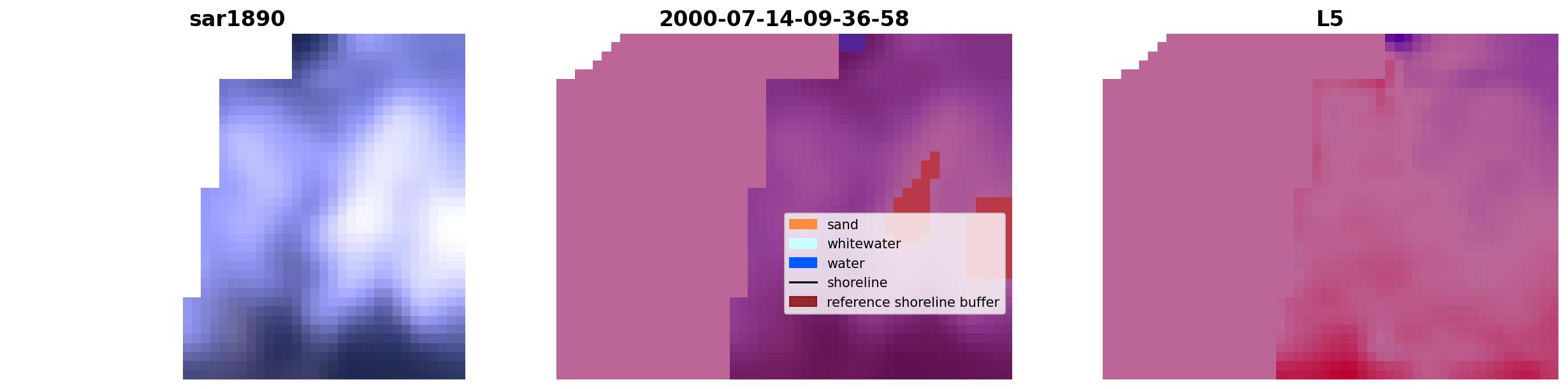 sar1890

2000-07-14-09-36-58

sand
whitewater
water
shoreline
reference shoreline buffer

L5